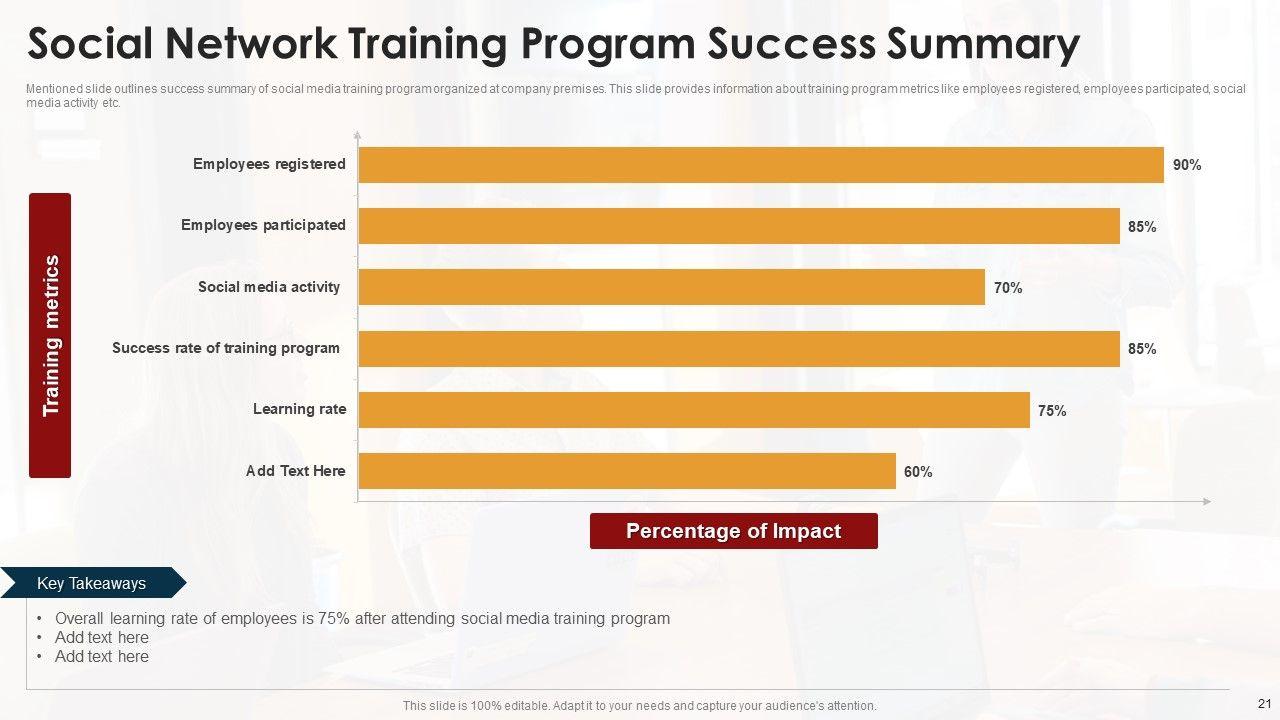 Social Network Training Program Success Summary

Mentioned slide outlines success summary of social media training program organized at company premises. This slide provides information about training program metrics like employees registered, employees participated, social media activity etc.

Training metrics

Employees registered 90%
Employees participated 85%
Social media activity 70%
Success rate of training program 85%
Learning rate 75%
Add Text Here 60%

Percentage of Impact

Key Takeaways

• Overall learning rate of employees is 75% after attending social media training program
• Add text here
• Add text here

This slide is 100% editable. Adapt it to your needs and capture your audience's attention.

21